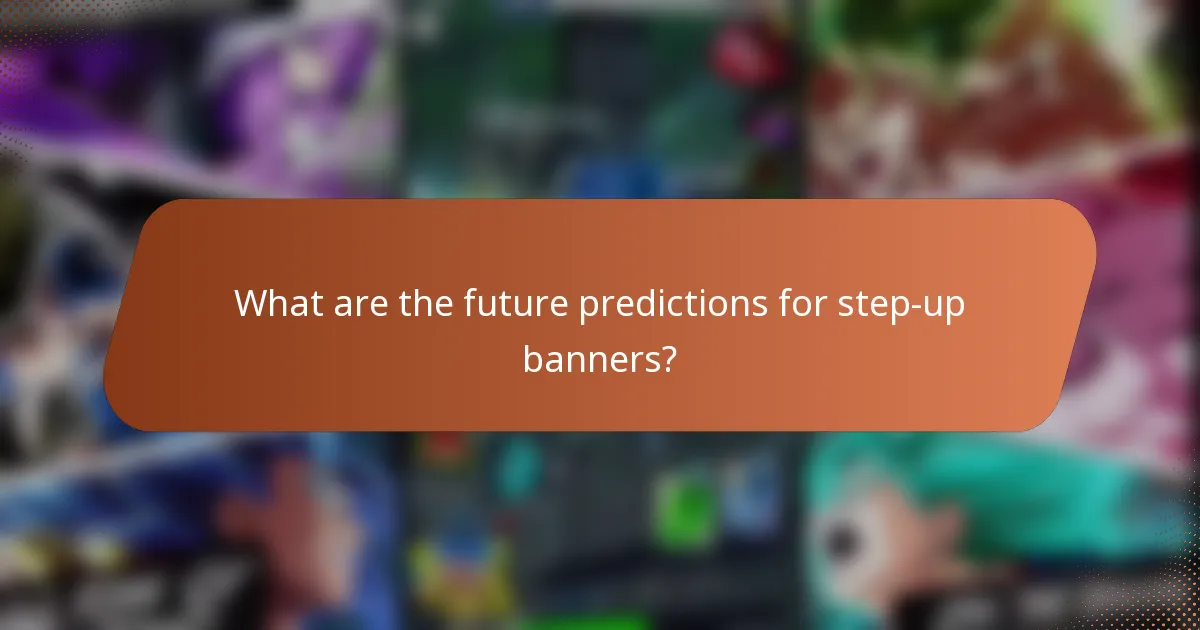 What are the future predictions for step-up banners?